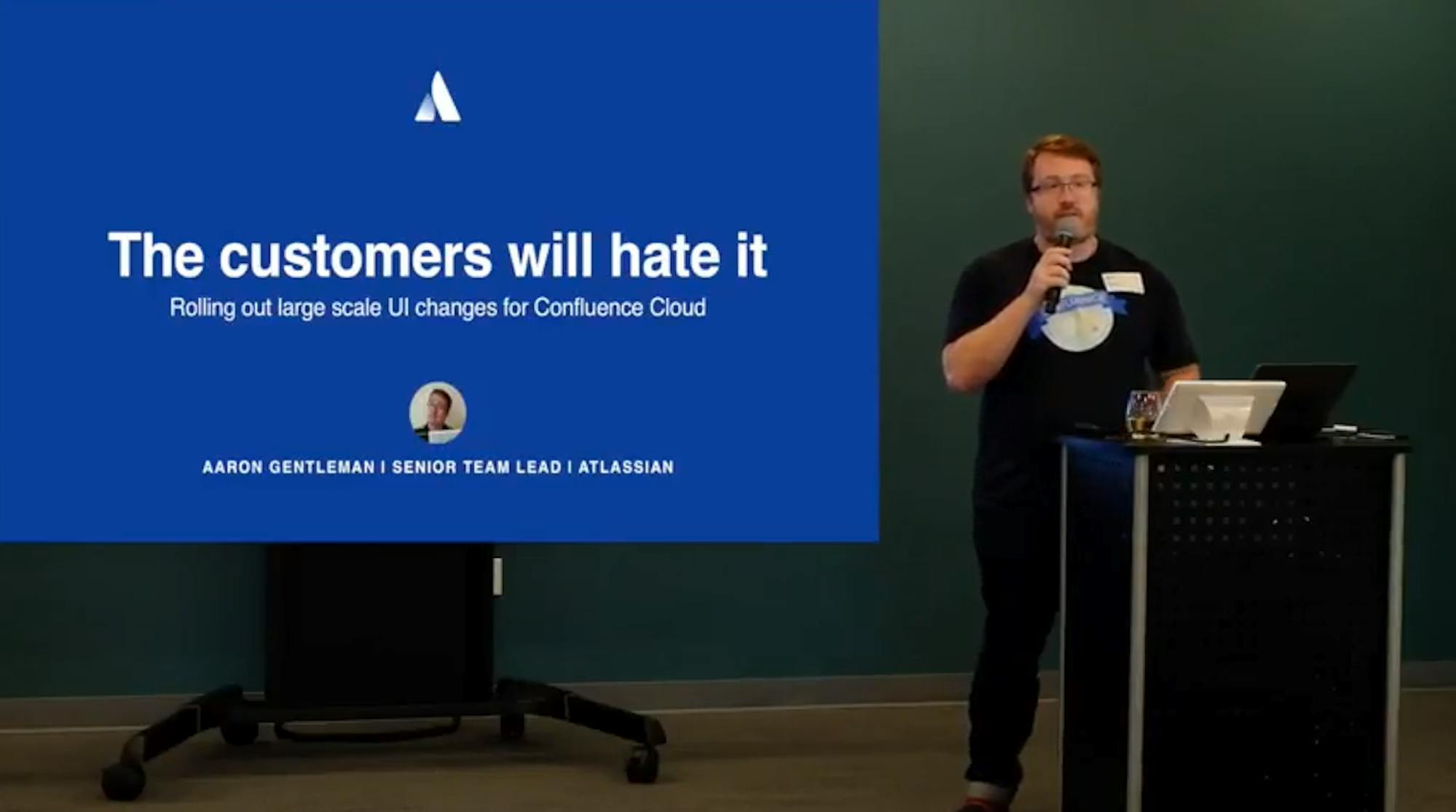 The customers will hate it

Rolling out large scale UI changes for Confluence Cloud

AARON GENTLEMAN | SENIOR TEAM LEAD | ATLASSIAN